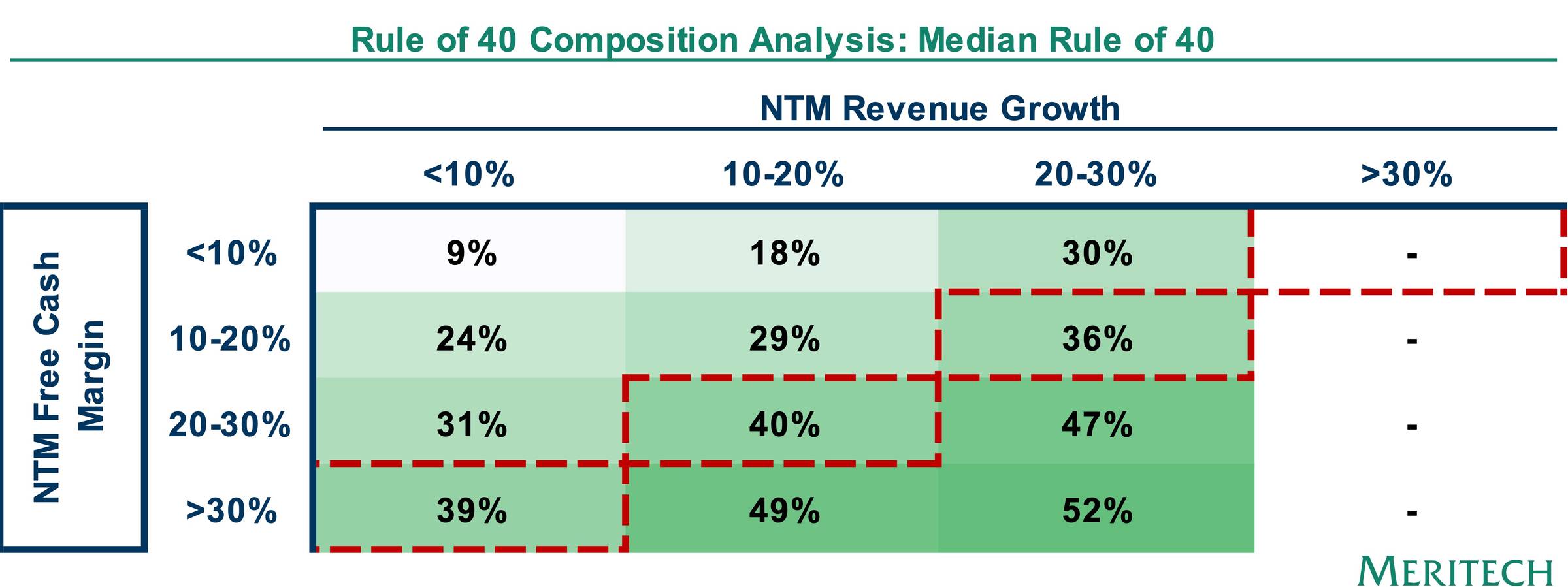 Rule of 40 Composition Analysis: Median Rule of 40

NTM Revenue Growth

NTM Free Cash Margin

| | <10% | 10-20% | 20-30% | >30% |
|---|---|---|---|---|
| <10% | 9% | 18% | 30% | - |
| 10-20% | 24% | 29% | 36% | - |
| 20-30% | 31% | 40% | 47% | - |
| >30% | 39% | 49% | 52% | - |

MERITECH